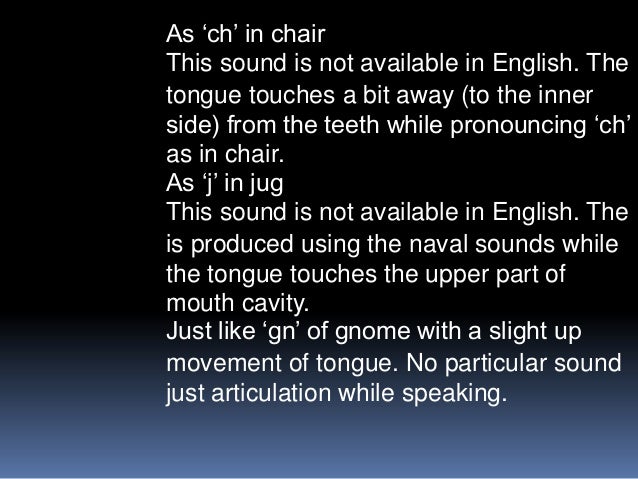 As ‘ch’ in chair
This sound is not available in English. The tongue touches a bit away (to the inner side) from the teeth while pronouncing ‘ch’ as in chair.
As ‘j’ in jug
This sound is not available in English. The is produced using the naval sounds while the tongue touches the upper part of mouth cavity.
Just like ‘gn’ of gnome with a slight up movement of tongue. No particular sound just articulation while speaking.